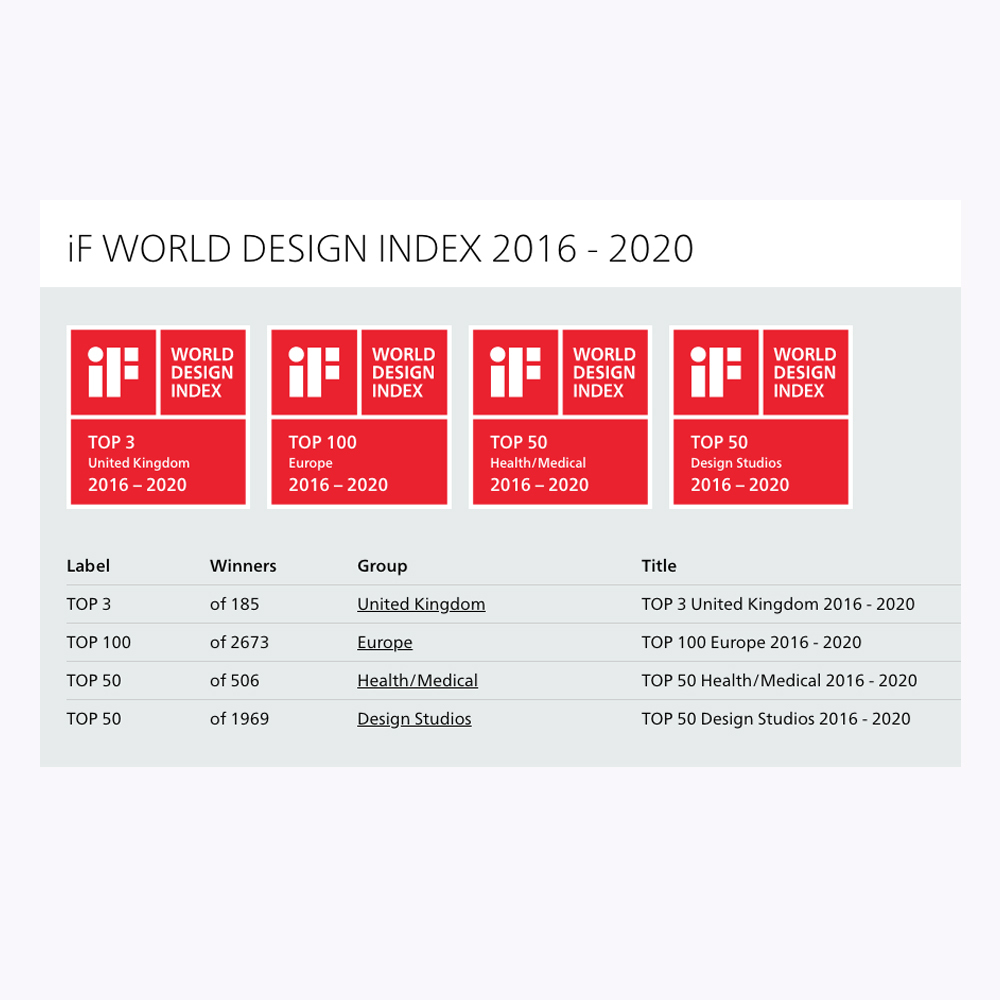 iF WORLD DESIGN INDEX 2016 - 2020

iF WORLD DESIGN INDEX
TOP 3
United Kingdom
2016 – 2020

iF WORLD DESIGN INDEX
TOP 100
Europe
2016 – 2020

iF WORLD DESIGN INDEX
TOP 50
Health/Medical
2016 – 2020

iF WORLD DESIGN INDEX
TOP 50
Design Studios
2016 – 2020

| Label | Winners | Group | Title |
|---|---|---|---|
| TOP 3 | of 185 | United Kingdom | TOP 3 United Kingdom 2016 - 2020 |
| TOP 100 | of 2673 | Europe | TOP 100 Europe 2016 - 2020 |
| TOP 50 | of 506 | Health/Medical | TOP 50 Health/Medical 2016 - 2020 |
| TOP 50 | of 1969 | Design Studios | TOP 50 Design Studios 2016 - 2020 |